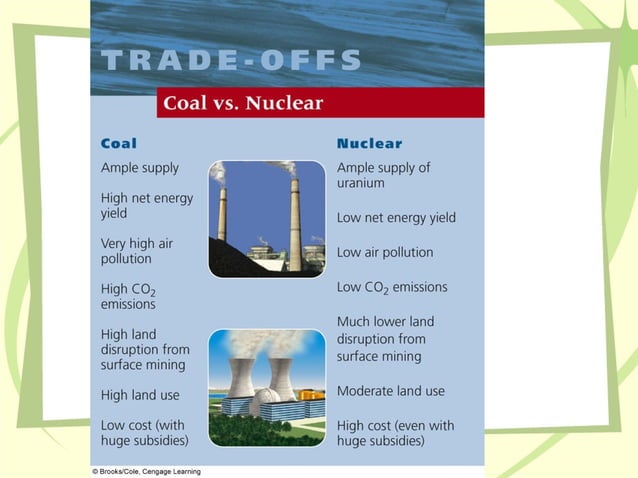 TRADE-OFFS

Coal vs. Nuclear

Coal

Ample supply

High net energy yield

Very high air pollution

High $CO_2$ emissions

High land disruption from surface mining

High land use

Low cost (with huge subsidies)

Nuclear

Ample supply of uranium

Low net energy yield

Low air pollution

Low $CO_2$ emissions

Much lower land disruption from surface mining

Moderate land use

High cost (even with huge subsidies)

© Brooks/Cole, Cengage Learning